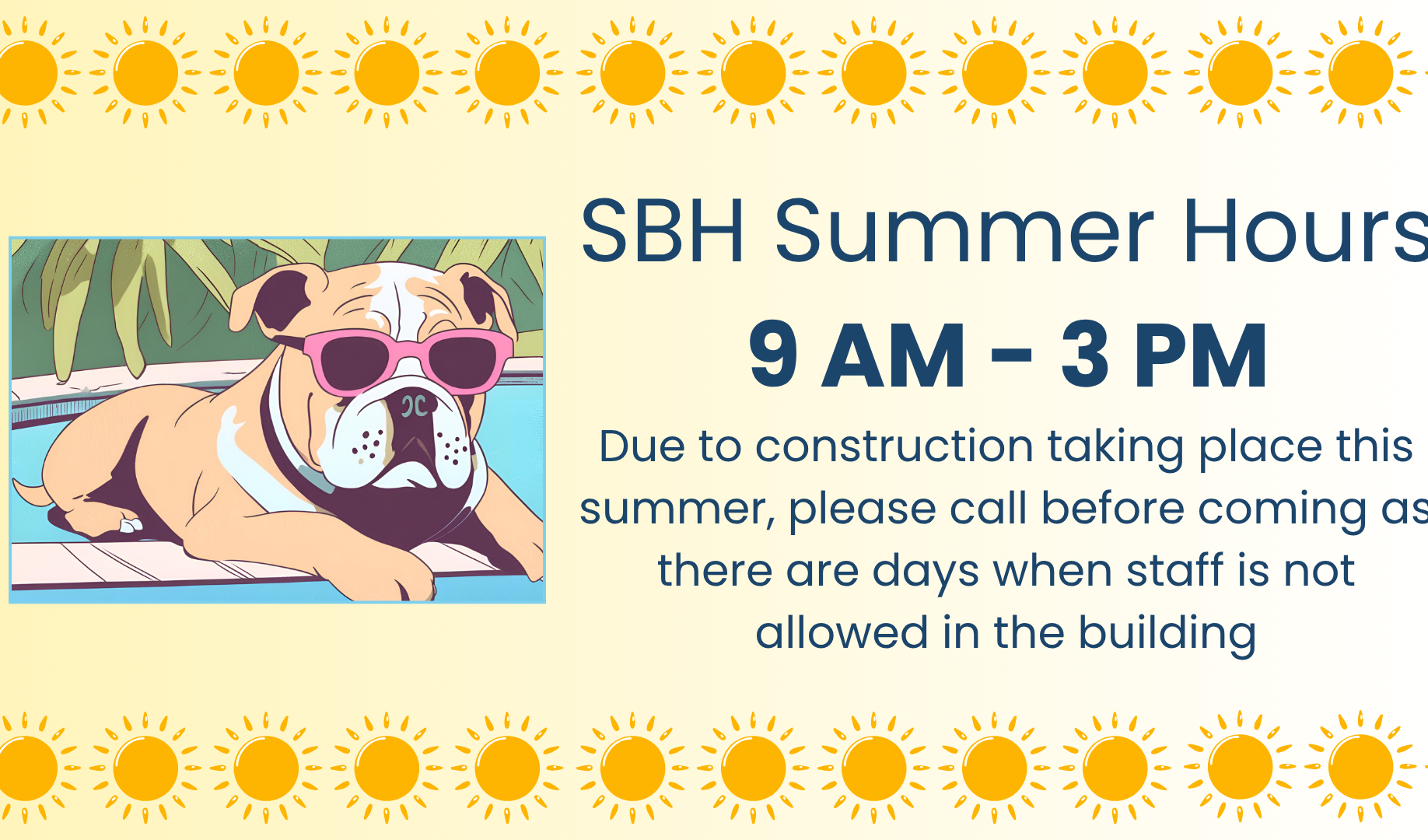 SBH Summer Hours

9 AM - 3 PM

Due to construction taking place this summer, please call before coming as there are days when staff is not allowed in the building